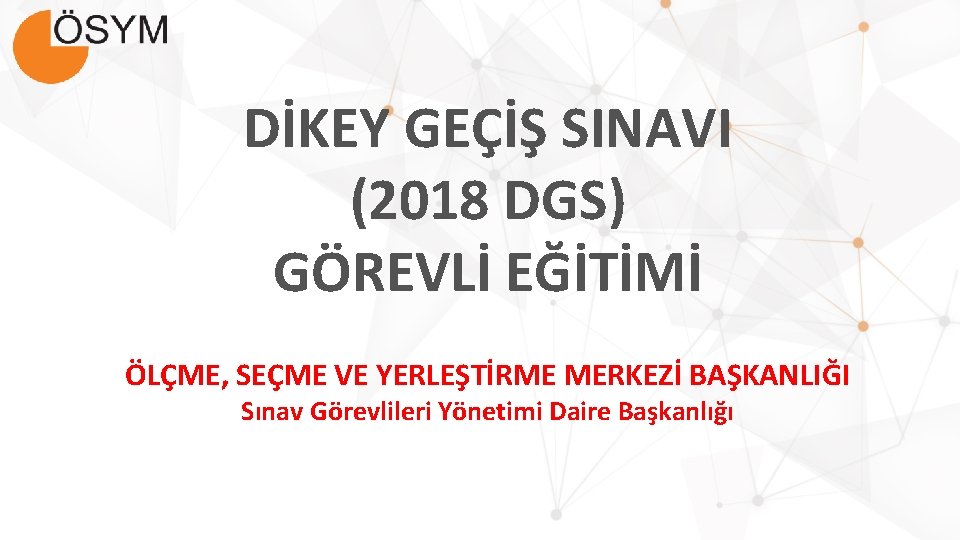 ÖSYM

DİKEY GEÇİŞ SINAVI
(2018 DGS)
GÖREVLİ EĞİTİMİ

ÖLÇME, SEÇME VE YERLEŞTİRME MERKEZİ BAŞKANLIĞI
Sınav Görevlileri Yönetimi Daire Başkanlığı